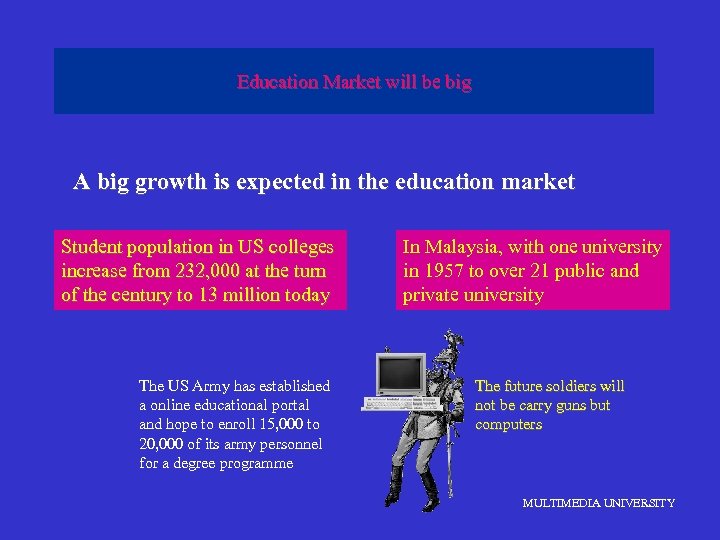 Education Market will be big

A big growth is expected in the education market

Student population in US colleges increase from 232,000 at the turn of the century to 13 million today

In Malaysia, with one university in 1957 to over 21 public and private university

The US Army has established a online educational portal and hope to enroll 15,000 to 20,000 of its army personnel for a degree programme

The future soldiers will not be carry guns but computers

MULTIMEDIA UNIVERSITY